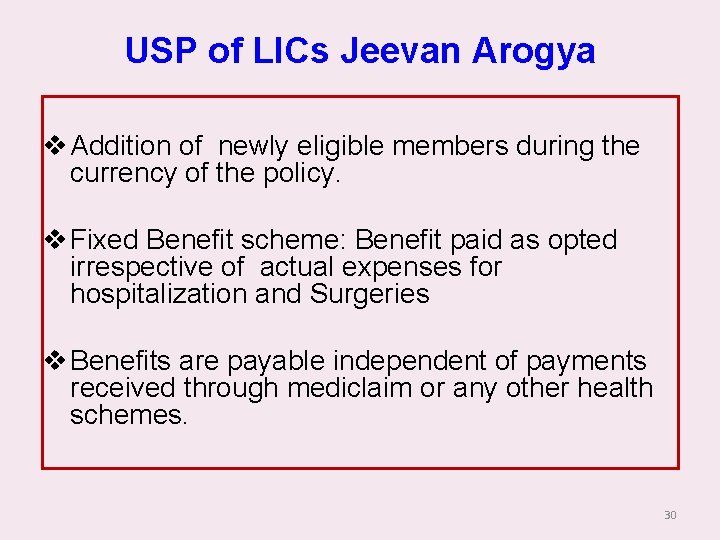 USP of LICs Jeevan Arogya

❖ Addition of newly eligible members during the currency of the policy.

❖ Fixed Benefit scheme: Benefit paid as opted irrespective of actual expenses for hospitalization and Surgeries

❖ Benefits are payable independent of payments received through mediclaim or any other health schemes.

30